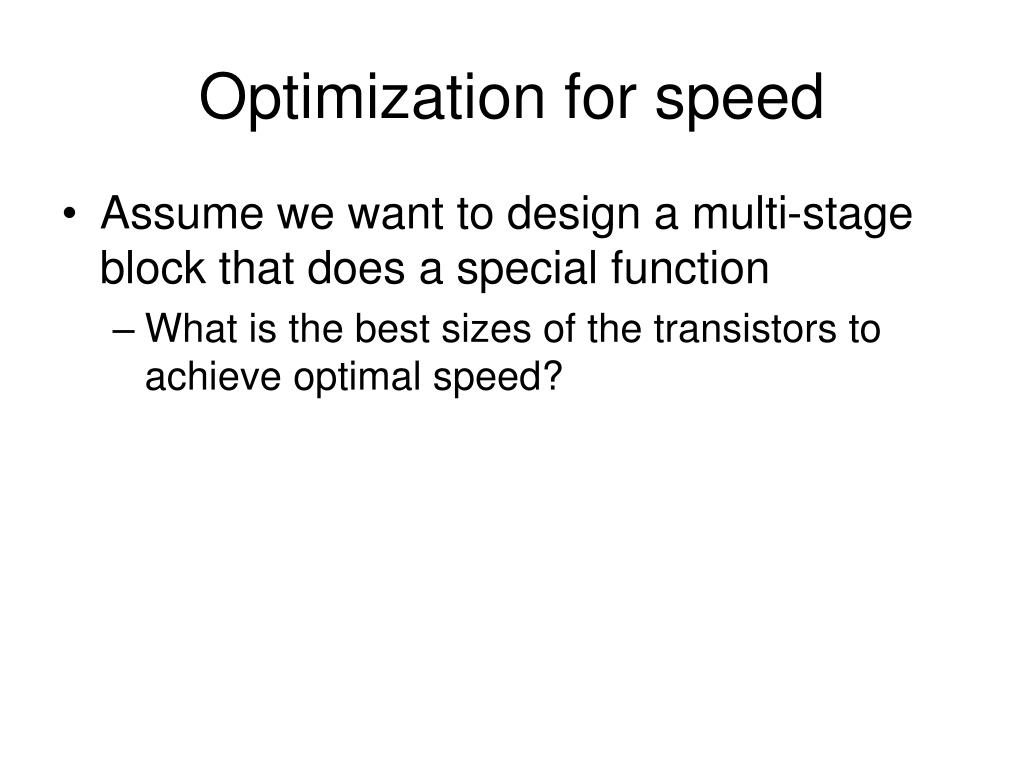 Optimization for speed

• Assume we want to design a multi-stage block that does a special function
– What is the best sizes of the transistors to achieve optimal speed?